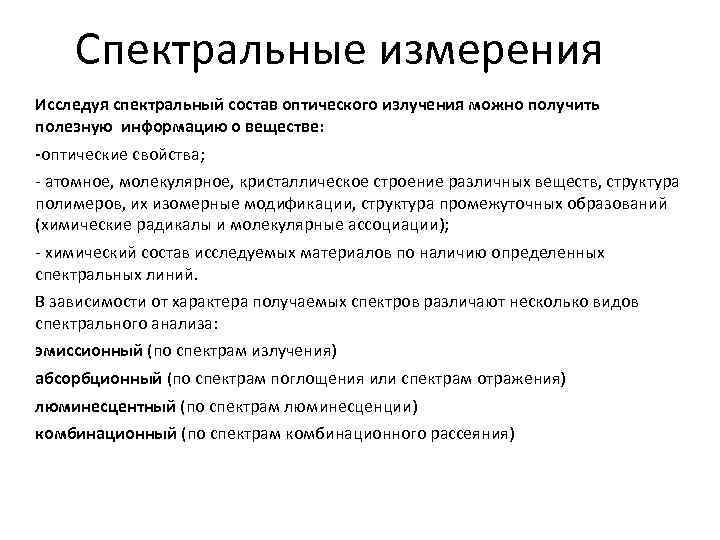 Спектральные измерения

Исследуя спектральный состав оптического излучения можно получить полезную информацию о веществе:

-оптические свойства;

- атомное, молекулярное, кристаллическое строение различных веществ, структура полимеров, их изомерные модификации, структура промежуточных образований (химические радикалы и молекулярные ассоциации);

- химический состав исследуемых материалов по наличию определенных спектральных линий.

В зависимости от характера получаемых спектров различают несколько видов спектрального анализа:

эмиссионный (по спектрам излучения)

абсорбционный (по спектрам поглощения или спектрам отражения)

люминесцентный (по спектрам люминесценции)

комбинационный (по спектрам комбинационного рассеяния)